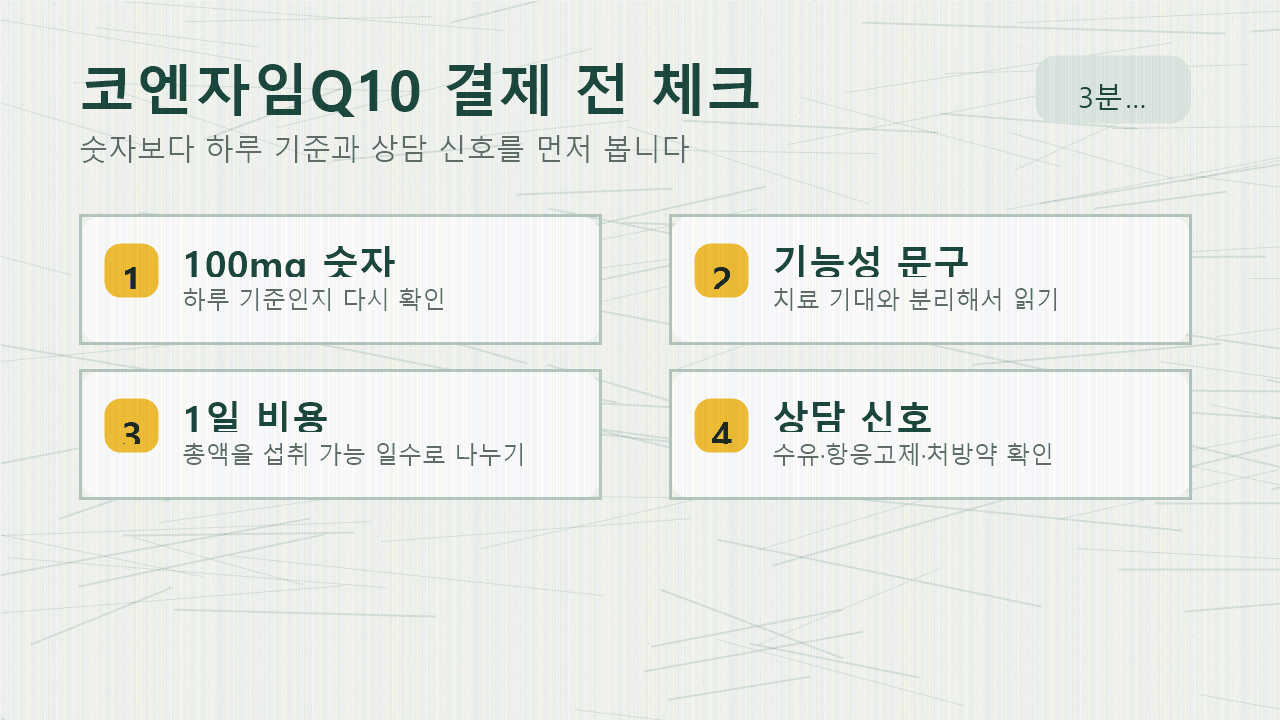 코엔자임Q10 결제 전 체크

3분...

숫자보다 하루 기준과 상담 신호를 먼저 봅니다

1
100mg 숫자
하루 기준인지 다시 확인

2
기능성 문구
치료 기대와 분리해서 읽기

3
1일 비용
총액을 섭취 가능 일수로 나누기

4
상담 신호
수유·항응고제·처방약 확인